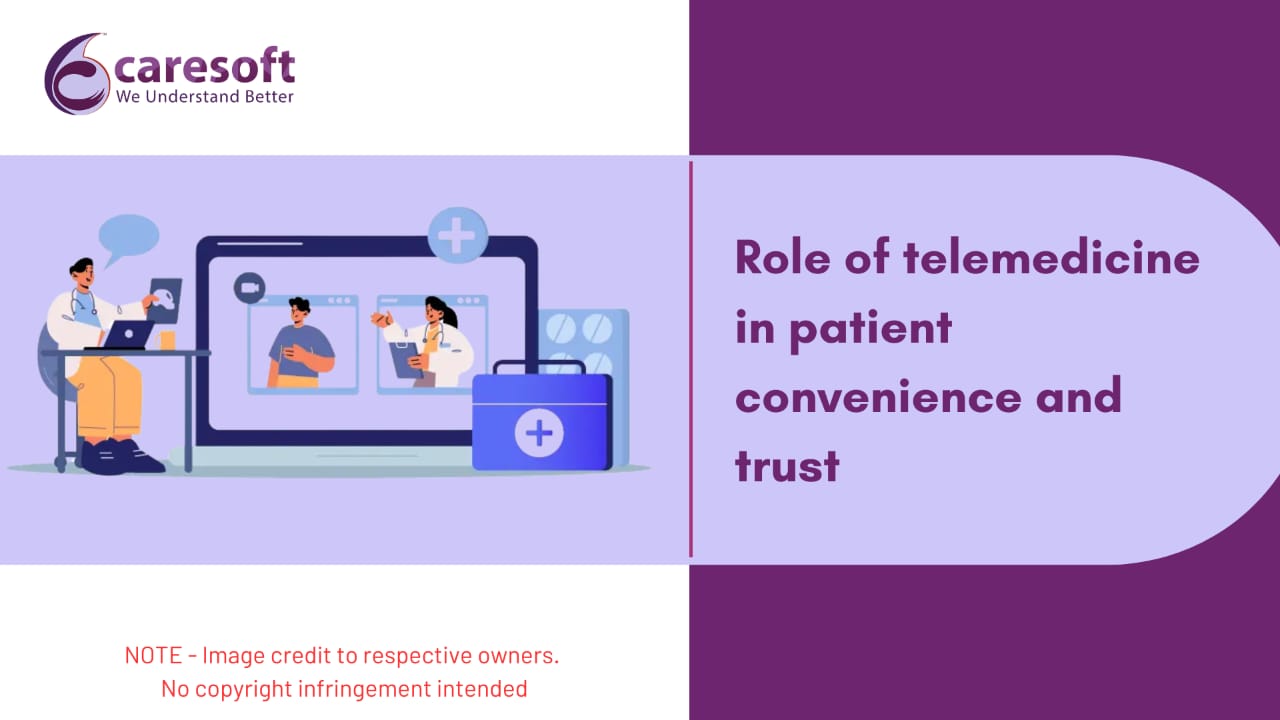 caresoft
We Understand Better

Role of telemedicine in patient convenience and trust

NOTE - Image credit to respective owners.
No copyright infringement intended